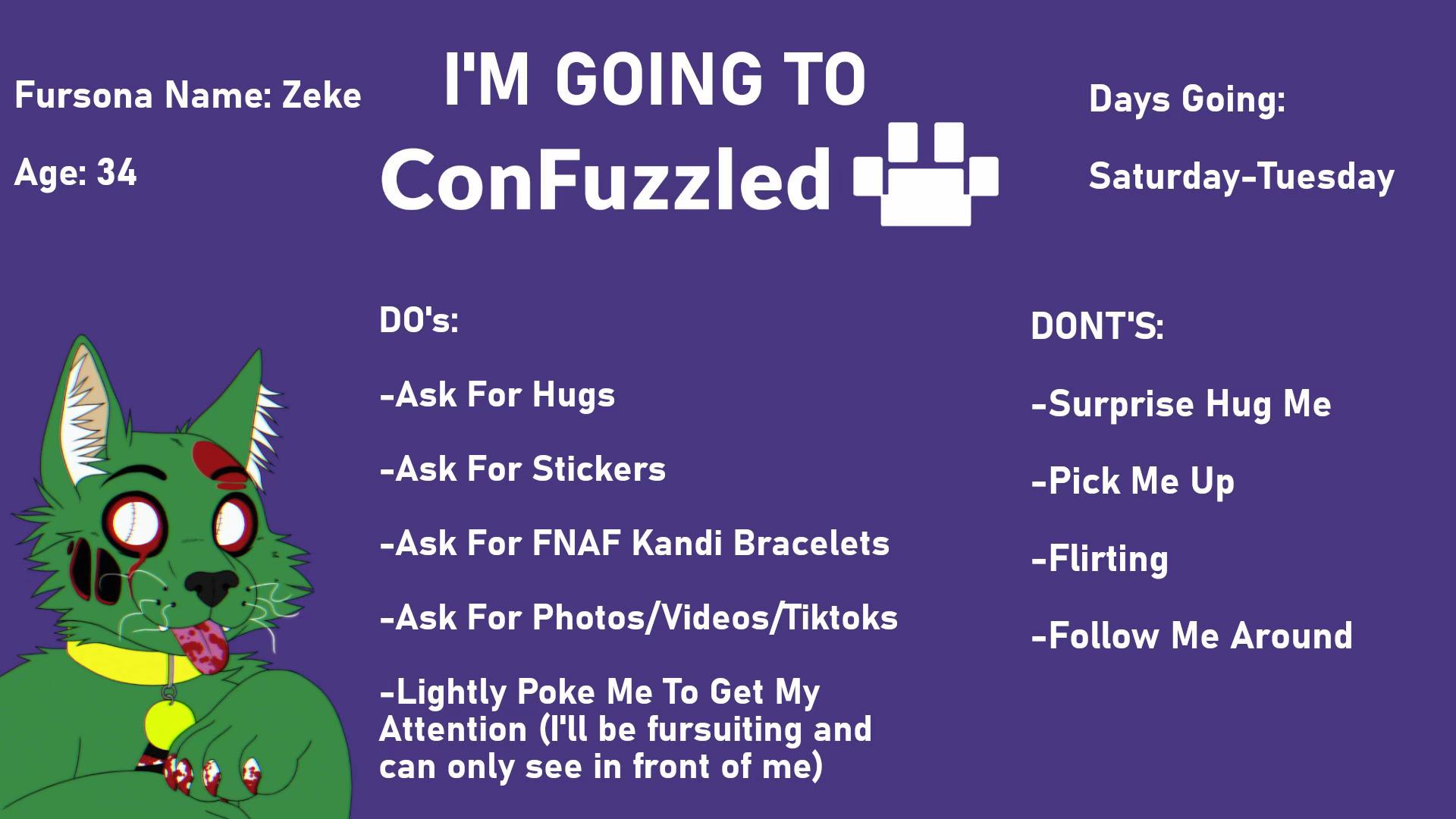 Fursona Name: Zeke

Age: 34

I'M GOING TO

ConFuzzled

Days Going:

Saturday-Tuesday

DO's:

-Ask For Hugs

-Ask For Stickers

-Ask For FNAF Kandi Bracelets

-Ask For Photos/Videos/Tiktoks

-Lightly Poke Me To Get My Attention (I'll be fursuiting and can only see in front of me)

DONT'S:

-Surprise Hug Me

-Pick Me Up

-Flirting

-Follow Me Around